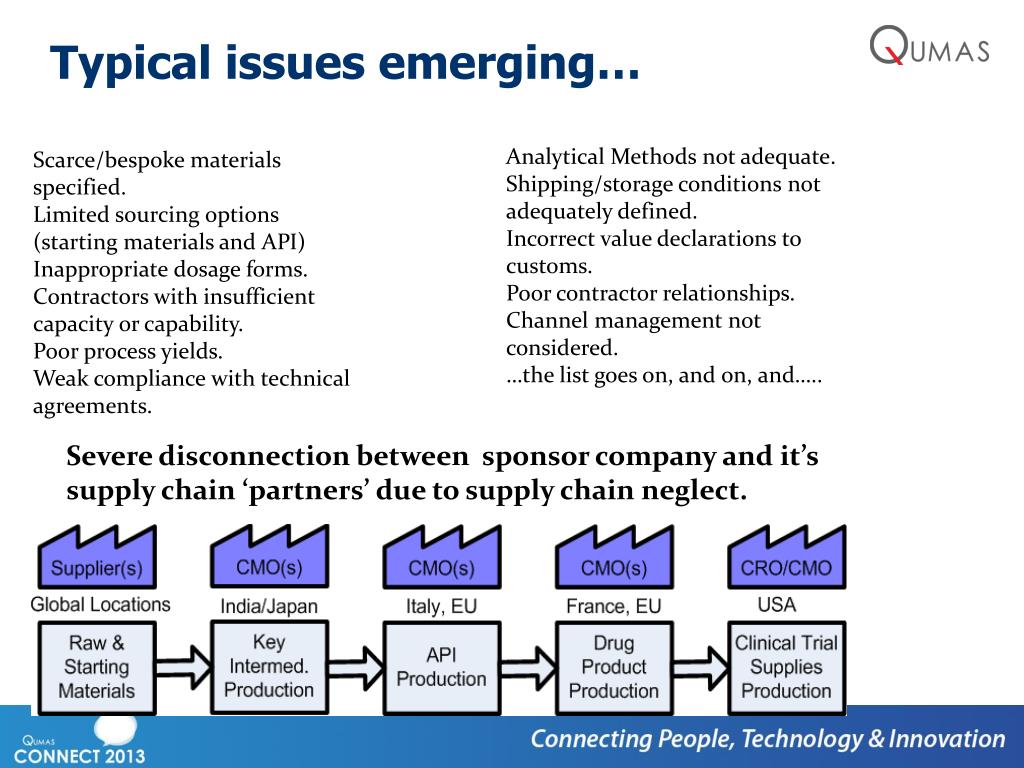 Typical issues emerging…

QUMAS

Scarce/bespoke materials specified.
Limited sourcing options (starting materials and API)
Inappropriate dosage forms.
Contractors with insufficient capacity or capability.
Poor process yields.
Weak compliance with technical agreements.

Analytical Methods not adequate.
Shipping/storage conditions not adequately defined.
Incorrect value declarations to customs.
Poor contractor relationships.
Channel management not considered.
…the list goes on, and on, and…..

Severe disconnection between sponsor company and it's supply chain 'partners' due to supply chain neglect.

Supplier(s)
Global Locations
Raw & Starting Materials

CMO(s)
India/Japan
Key Intermed. Production

CMO(s)
Italy, EU
API Production

CMO(s)
France, EU
Drug Product Production

CRO/CMO
USA
Clinical Trial Supplies Production

QUMAS CONNECT 2013

Connecting People, Technology & Innovation